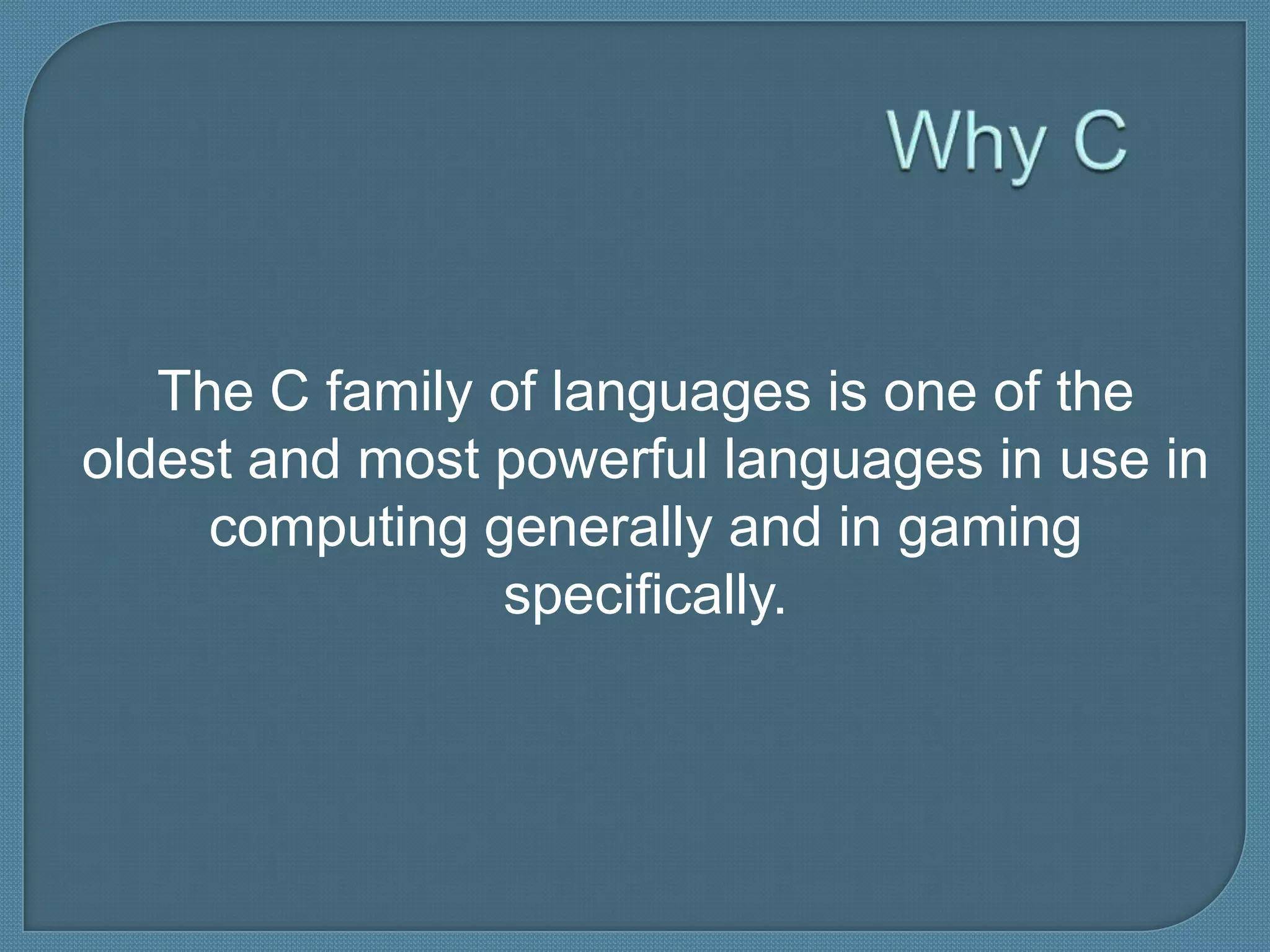 Why C

The C family of languages is one of the oldest and most powerful languages in use in computing generally and in gaming specifically.